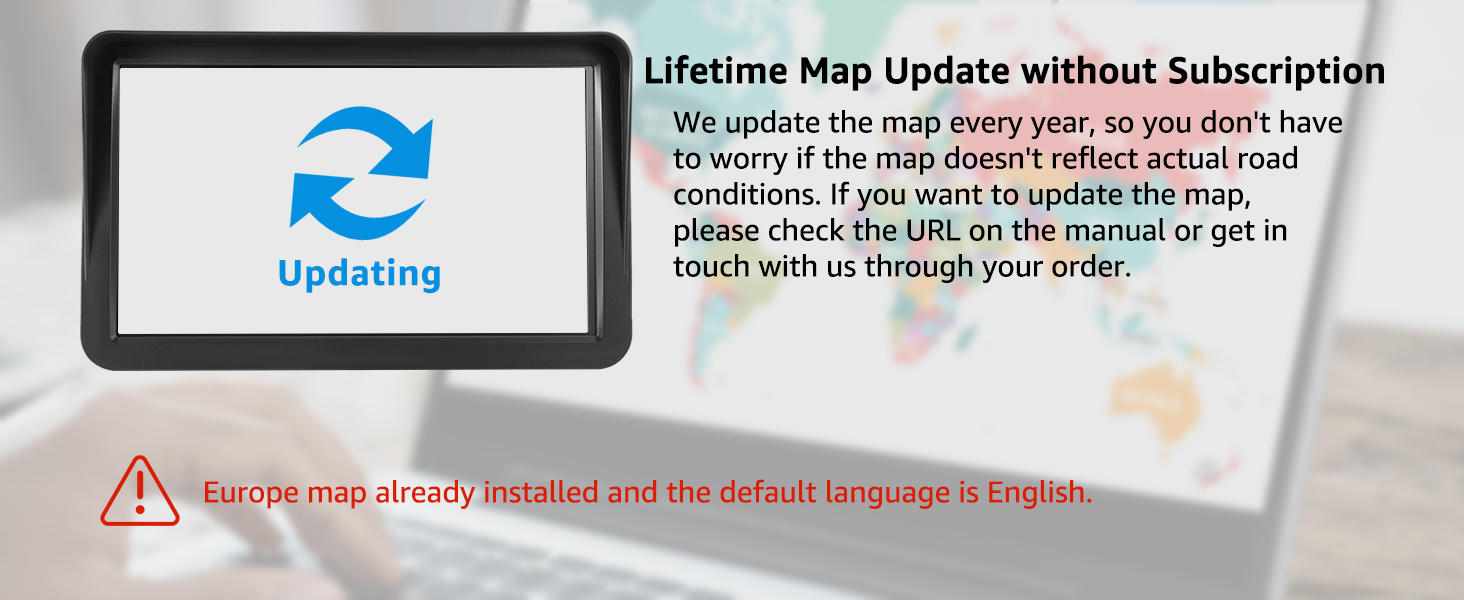 Updating

Lifetime Map Update without Subscription

We update the map every year, so you don't have to worry if the map doesn't reflect actual road conditions. If you want to update the map, please check the URL on the manual or get in touch with us through your order.

Europe map already installed and the default language is English.